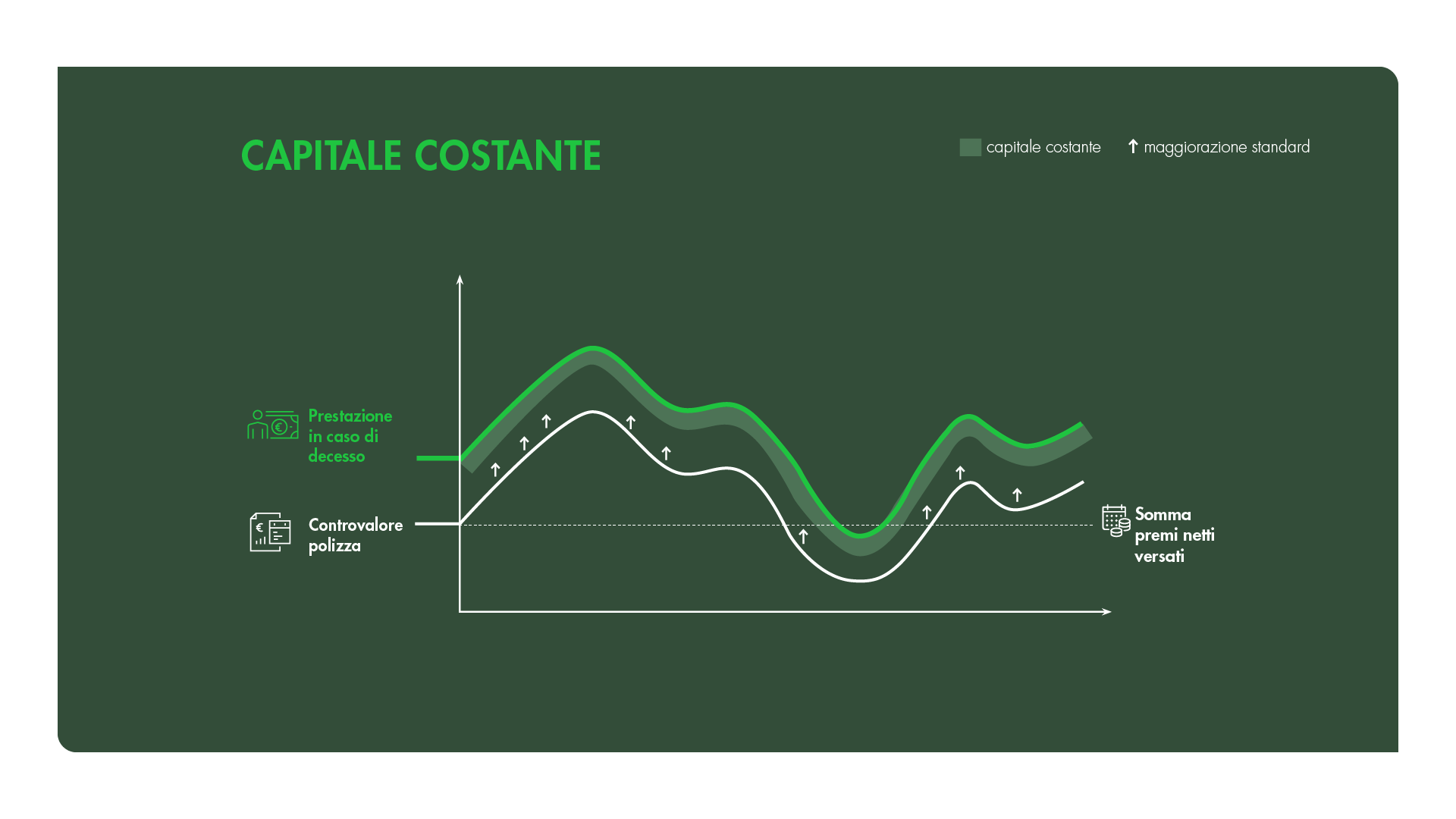 CAPITALE COSTANTE

capitale costante
↑ maggiorazione standard

Prestazione in caso di decesso

Controvalore polizza

Somma premi netti versati